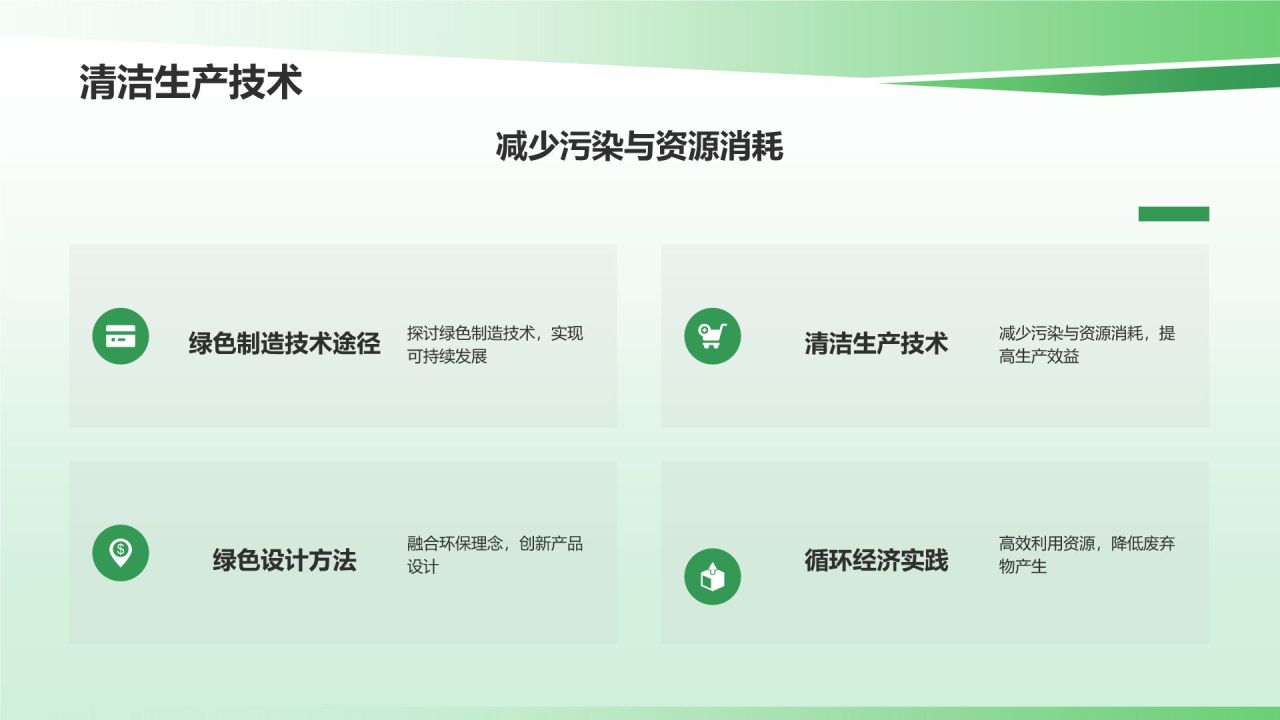 清洁生产技术

减少污染与资源消耗

绿色制造技术途径

探讨绿色制造技术，实现可持续发展

清洁生产技术

减少污染与资源消耗，提高生产效益

绿色设计方法

融合环保理念，创新产品设计

循环经济实践

高效利用资源，降低废弃物产生